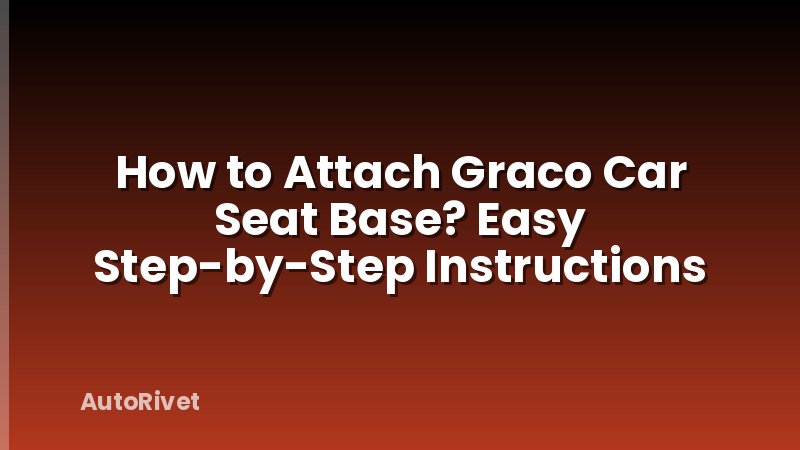 How to Attach Graco Car Seat Base? Easy Step-by-Step Instructions

AutoRivet